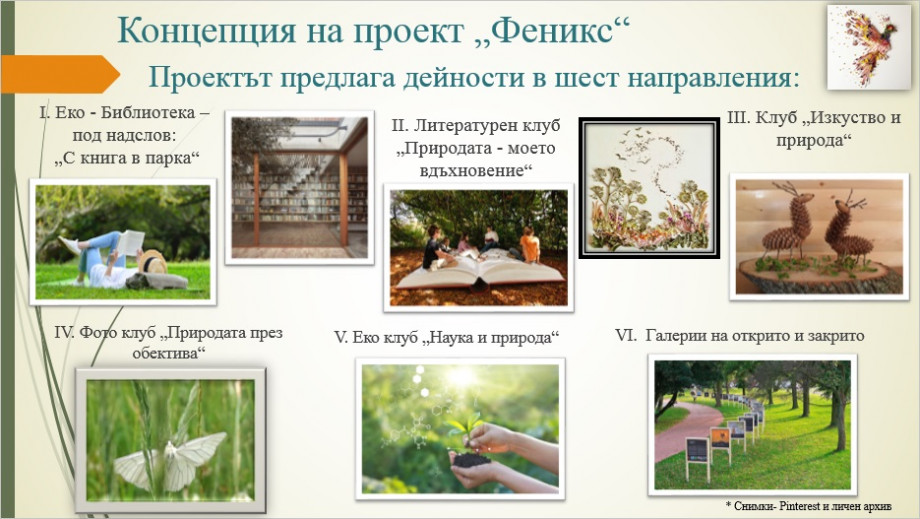 Концепция на проект „Феникс“

Проектът предлага дейности в шест направления:

I. Еко - Библиотека – под надслов: „С книга в парка“

II. Литературен клуб „Природата - моето вдъхновение“

III. Клуб „Изкуство и природа“

IV. Фото клуб „Природата през обектива“

V. Еко клуб „Наука и природа“

VI. Галерии на открито и закрито

* Снимки- Pinterest и личен архив